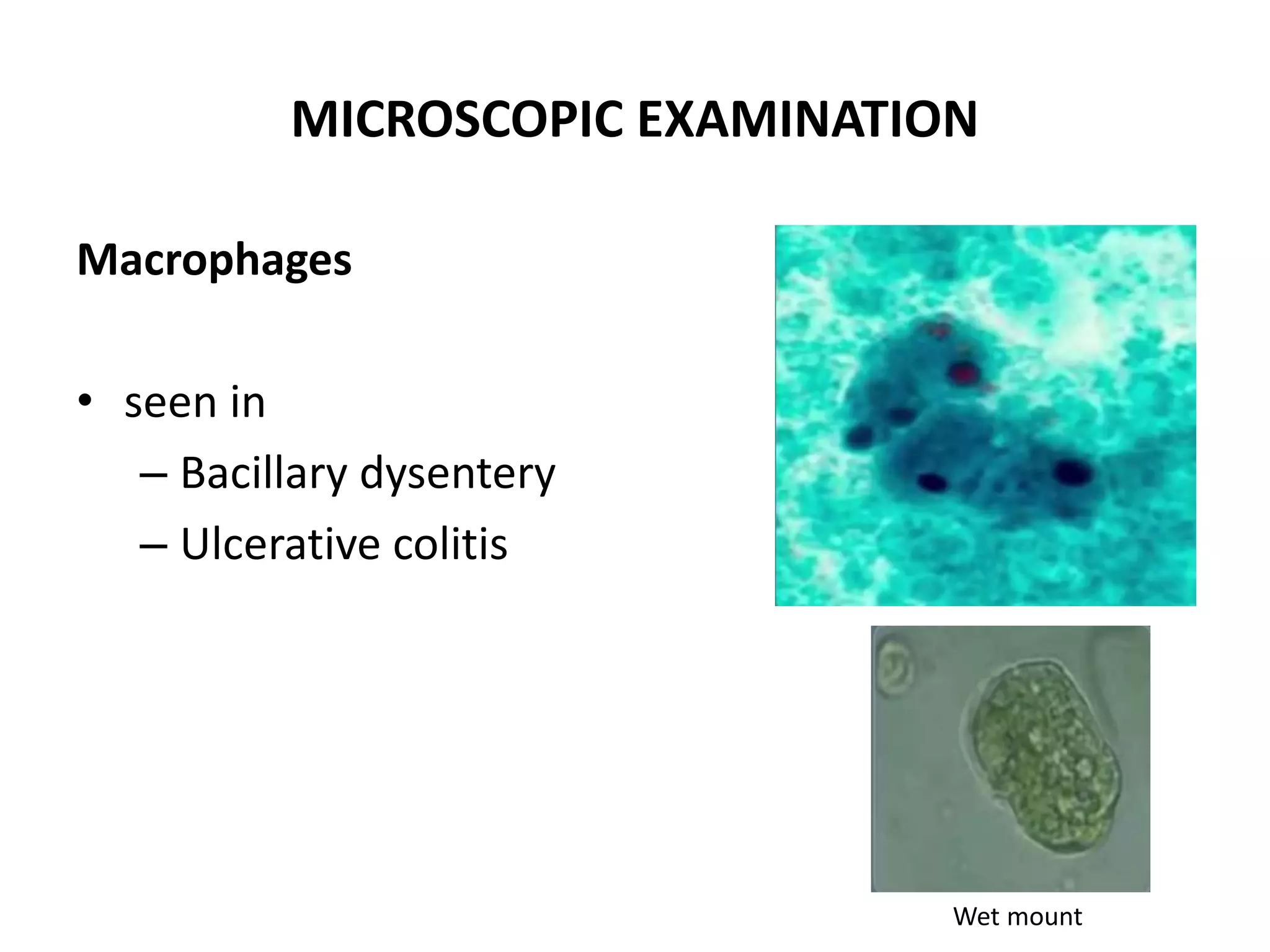 MICROSCOPIC EXAMINATION

Macrophages

• seen in
– Bacillary dysentery
– Ulcerative colitis

Wet mount